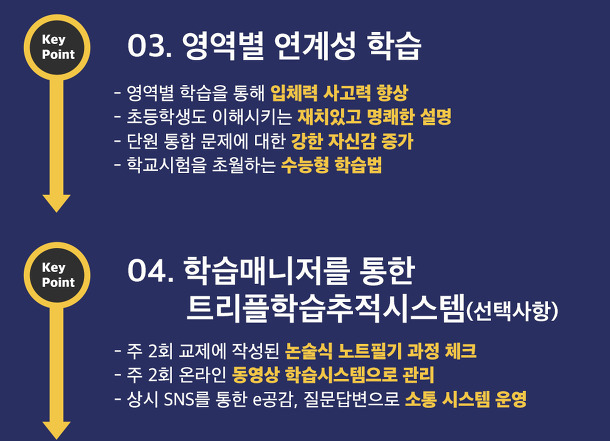 Key Point

03. 영역별 연계성 학습

- 영역별 학습을 통해 입체력 사고력 향상
- 초등학생도 이해시키는 재치있고 명쾌한 설명
- 단원 통합 문제에 대한 강한 자신감 증가
- 학교시험을 초월하는 수능형 학습법

Key Point

04. 학습매니저를 통한 트리플학습추적시스템(선택사항)

- 주 2회 교제에 작성된 논술식 노트필기 과정 체크
- 주 2회 온라인 동영상 학습시스템으로 관리
- 상시 SNS를 통한 e공감, 질문답변으로 소통 시스템 운영